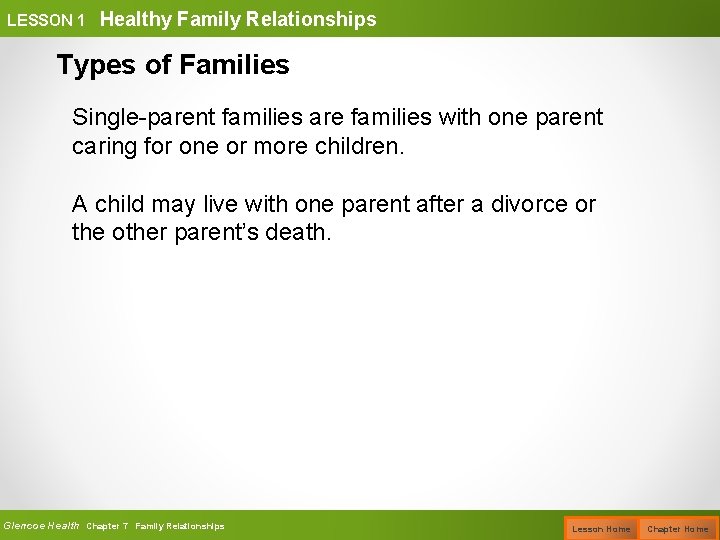 LESSON 1 Healthy Family Relationships

Types of Families

Single-parent families are families with one parent caring for one or more children.

A child may live with one parent after a divorce or the other parent's death.

Glencoe Health Chapter 7 Family Relationships

Lesson Home Chapter Home